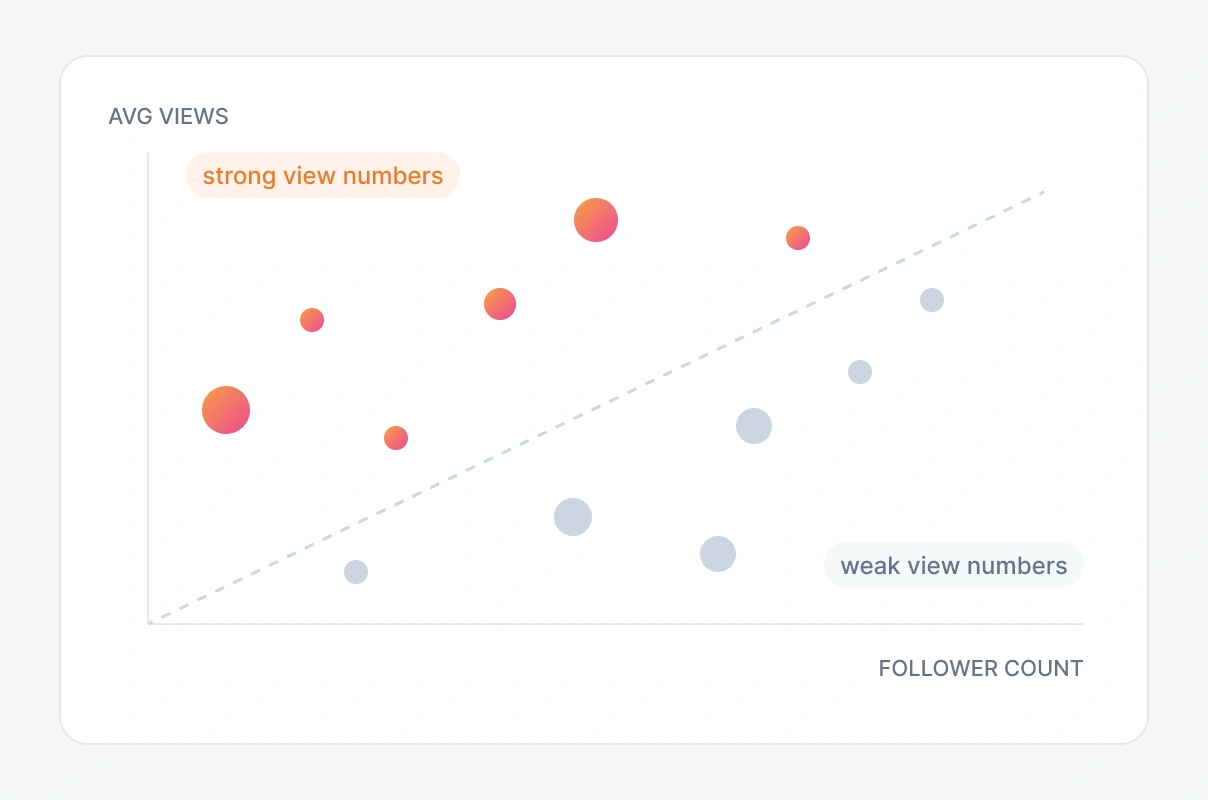 AVG VIEWS

strong view numbers

weak view numbers

FOLLOWER COUNT